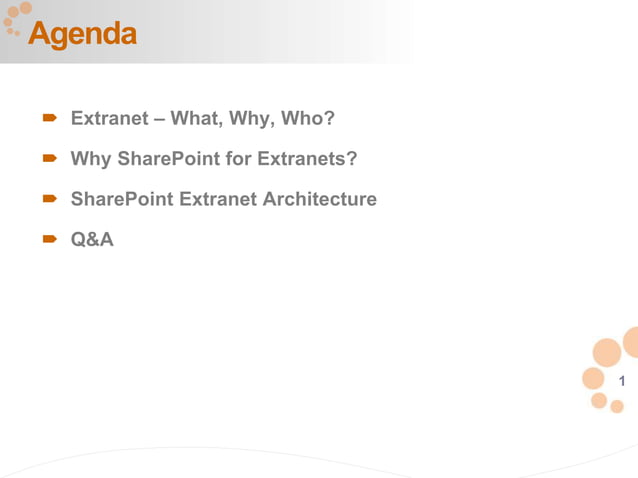 Agenda

Extranet – What, Why, Who?

Why SharePoint for Extranets?

SharePoint Extranet Architecture

Q&A

1